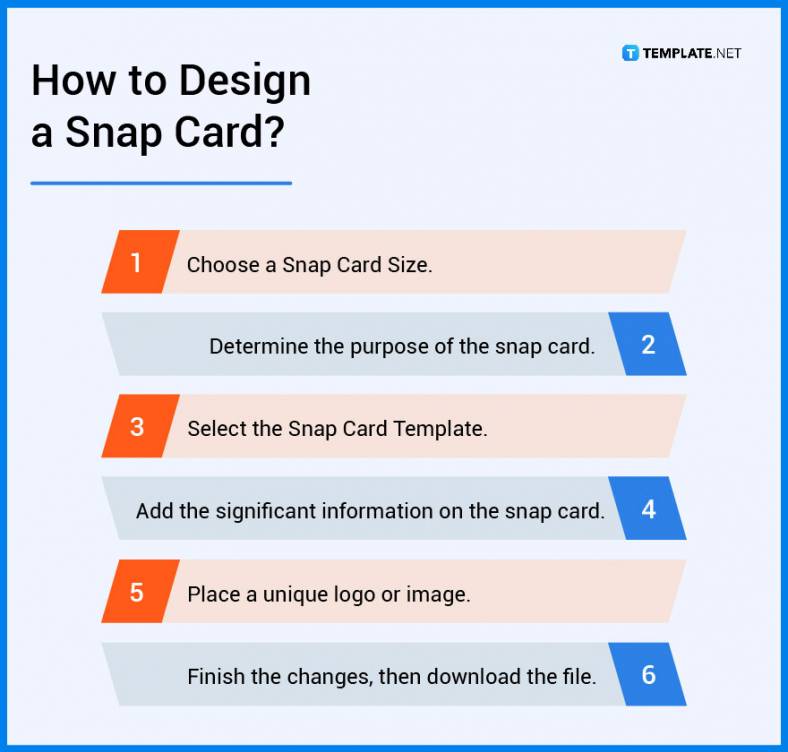 How to Design a Snap Card?

TEMPLATE.NET

1 Choose a Snap Card Size.

Determine the purpose of the snap card. 2

3 Select the Snap Card Template.

Add the significant information on the snap card. 4

5 Place a unique logo or image.

Finish the changes, then download the file. 6